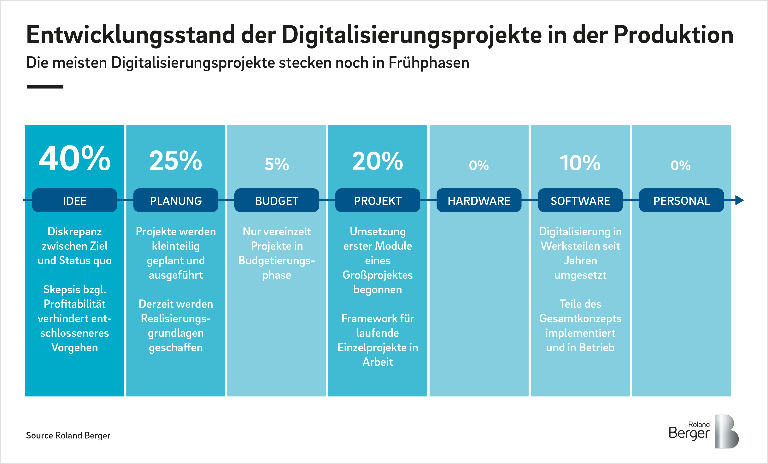 Entwicklungsstand der Digitalisierungsprojekte in der Produktion
Die meisten Digitalisierungsprojekte stecken noch in Frühphasen

40%
IDEE
Diskrepanz zwischen Ziel und Status quo

Skepsis bzgl. Profitabilität verhindert entschlosseneres Vorgehen

25%
PLANUNG
Projekte werden kleinteilig geplant und ausgeführt

Derzeit werden Realisierungsgrundlagen geschaffen

5%
BUDGET
Nur vereinzelt Projekte in Budgetierungsphase

20%
PROJEKT
Umsetzung erster Module eines Großprojektes begonnen

Framework für laufende Einzelprojekte in Arbeit

0%
HARDWARE

10%
SOFTWARE
Digitalisierung in Werksteilen seit Jahren umgesetzt

Teile des Gesamtkonzepts implementiert und in Betrieb

0%
PERSONAL

Source Roland Berger

Roland Berger